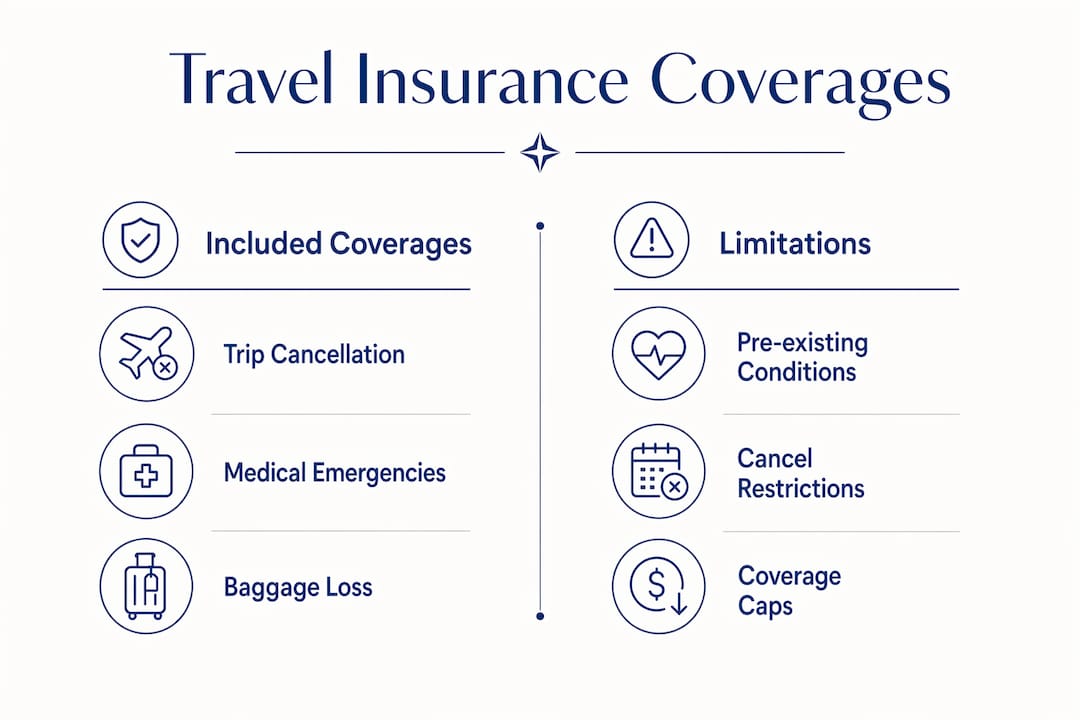 Travel Insurance Coverages

Included Coverages

Trip Cancellation

Medical Emergencies

Baggage Loss

Limitations

Pre-existing Conditions

Cancel Restrictions

Coverage Caps